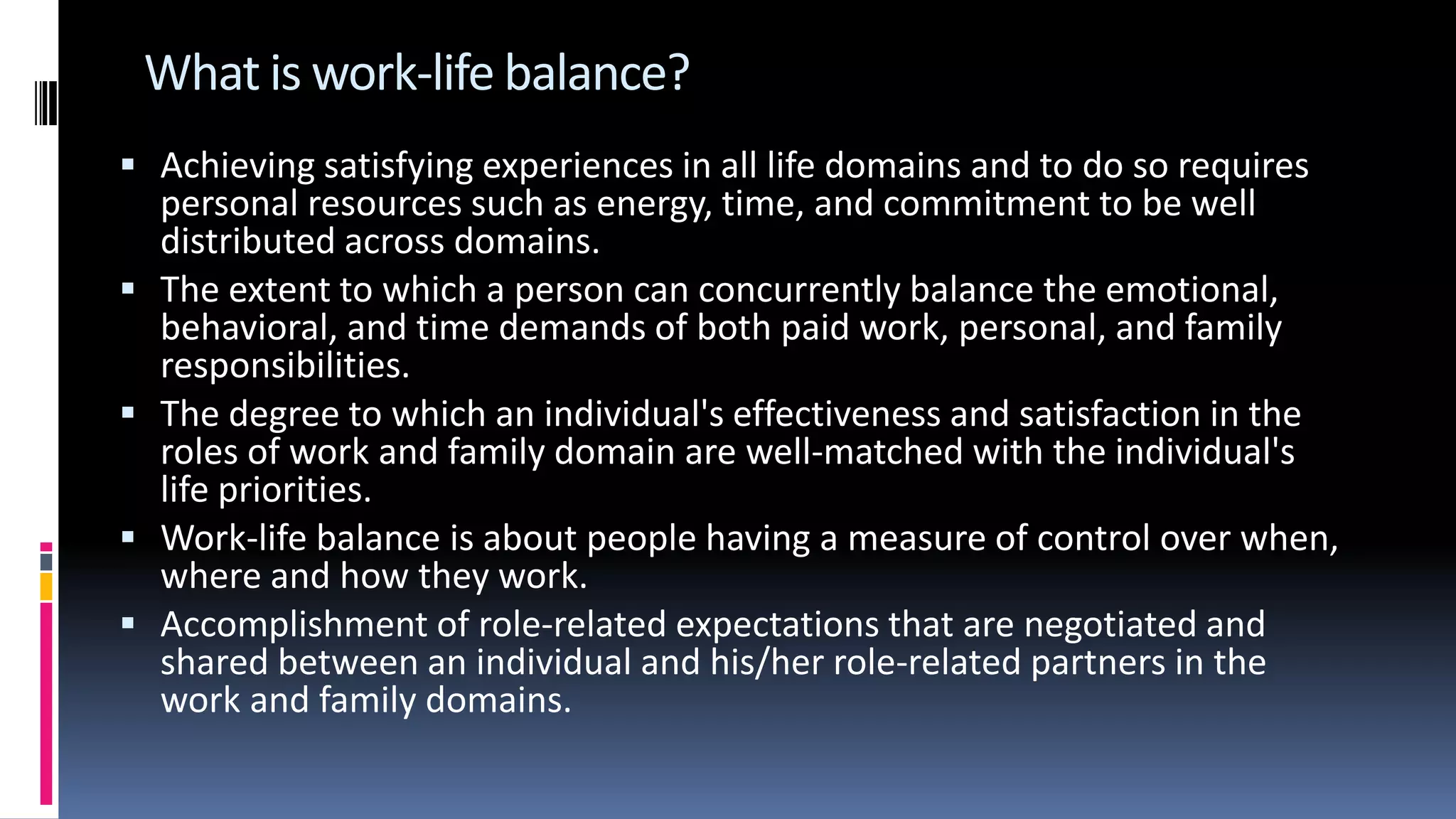 What is work-life balance?

▪ Achieving satisfying experiences in all life domains and to do so requires personal resources such as energy, time, and commitment to be well distributed across domains.

▪ The extent to which a person can concurrently balance the emotional, behavioral, and time demands of both paid work, personal, and family responsibilities.

▪ The degree to which an individual's effectiveness and satisfaction in the roles of work and family domain are well-matched with the individual's life priorities.

▪ Work-life balance is about people having a measure of control over when, where and how they work.

▪ Accomplishment of role-related expectations that are negotiated and shared between an individual and his/her role-related partners in the work and family domains.